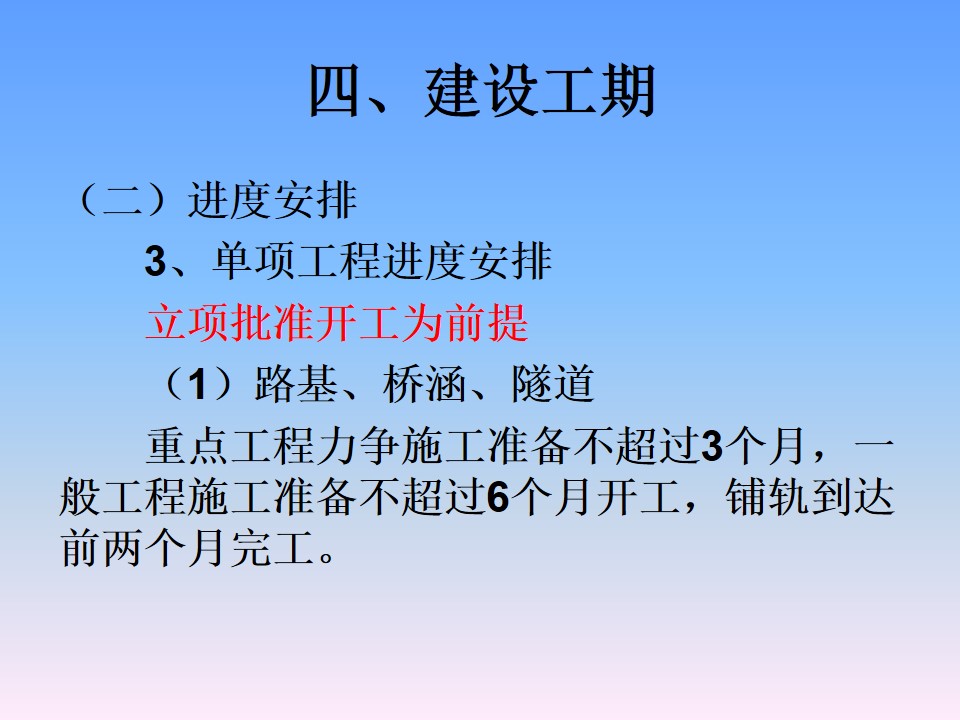 四、建设工期

（二）进度安排

3、单项工程进度安排

立项批准开工为前提

（1）路基、桥涵、隧道

重点工程力争施工准备不超过3个月，一般工程施工准备不超过6个月开工，铺轨到达前两个月完工。